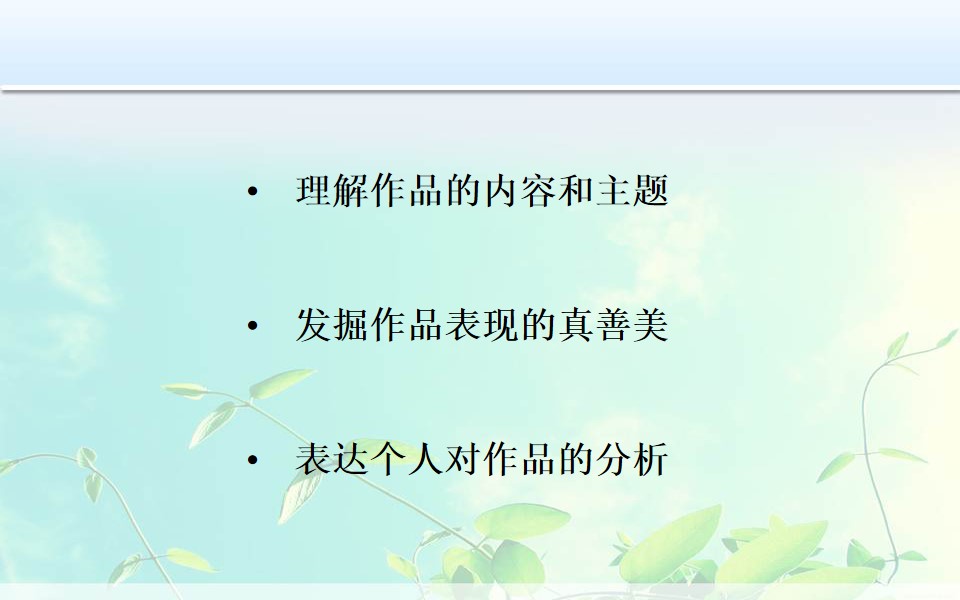 • 理解作品的内容和主题

• 发掘作品表现的真善美

• 表达个人对作品的分析